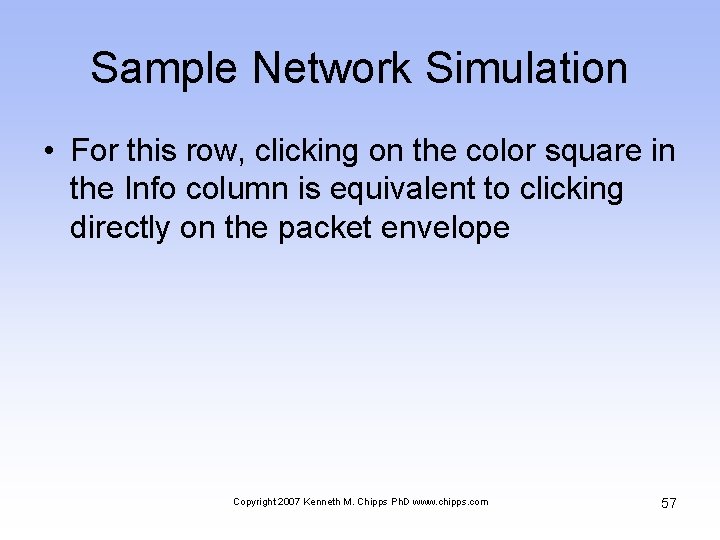 Sample Network Simulation

• For this row, clicking on the color square in the Info column is equivalent to clicking directly on the packet envelope

Copyright 2007 Kenneth M. Chipps PhD www.chipps.com

57